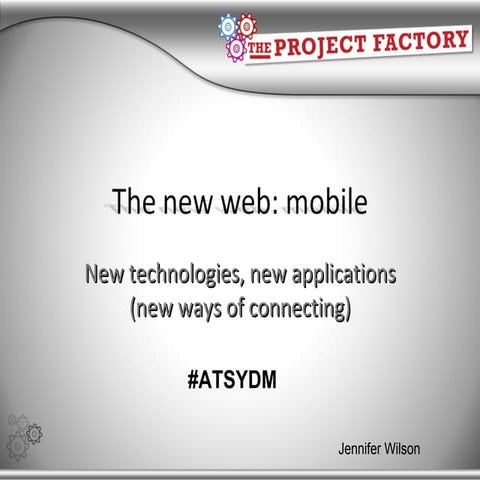 THE PROJECT FACTORY

The new web: mobile

New technologies, new applications (new ways of connecting)

#ATSYDM

Jennifer Wilson